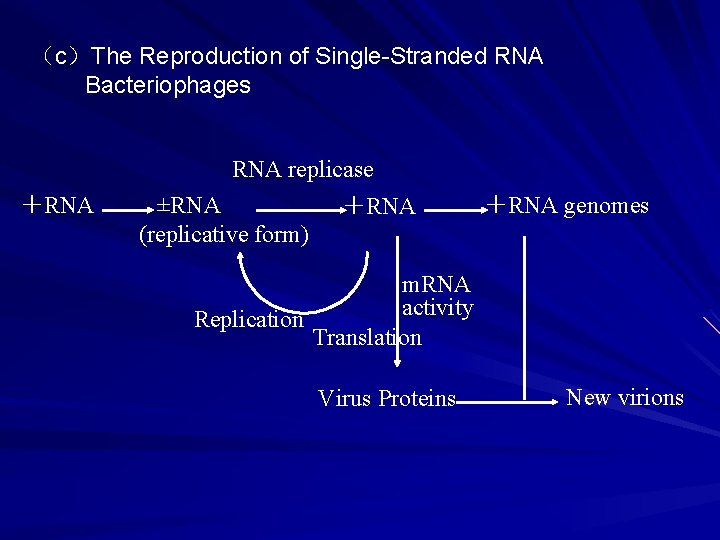 （c）The Reproduction of Single-Stranded RNA Bacteriophages

RNA replicase

＋RNA ±RNA (replicative form) ＋RNA ＋RNA genomes

Replication

mRNA activity

Translation

Virus Proteins New virions